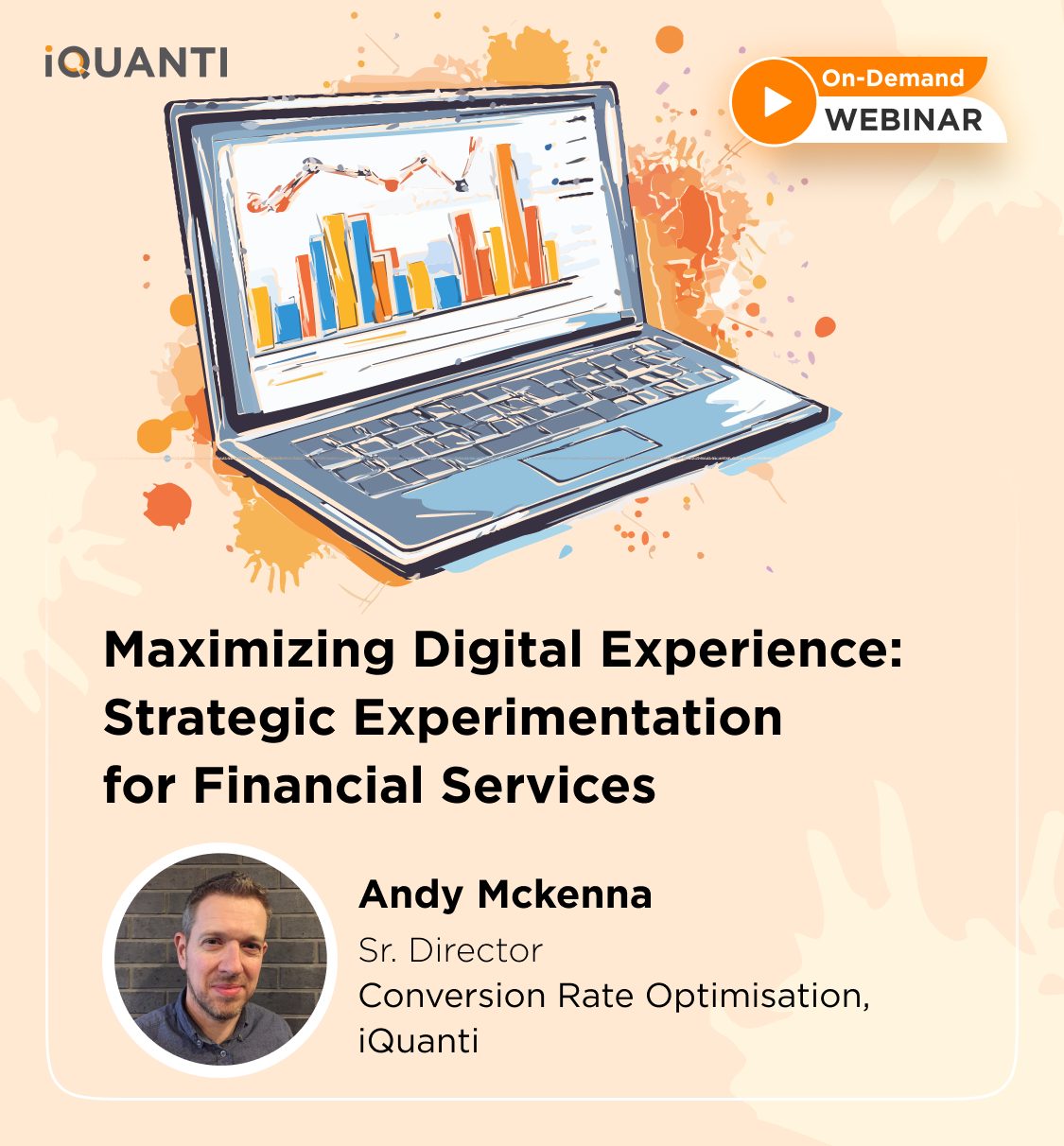 iQUANTI

On-Demand
WEBINAR

Maximizing Digital Experience: Strategic Experimentation for Financial Services

Andy Mckenna
Sr. Director
Conversion Rate Optimisation, iQuanti